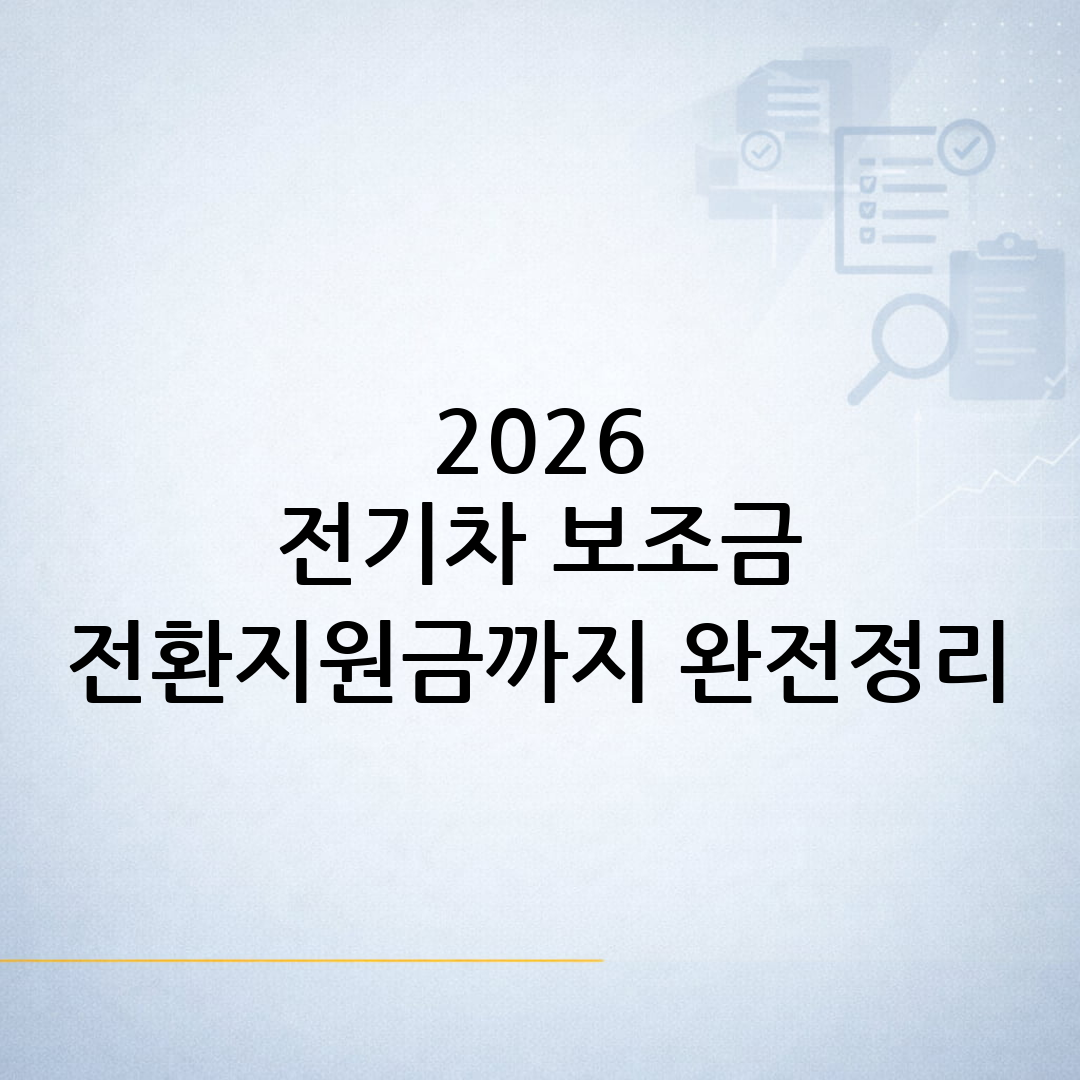 2026
전기차 보조금
전환지원금까지 완전정리